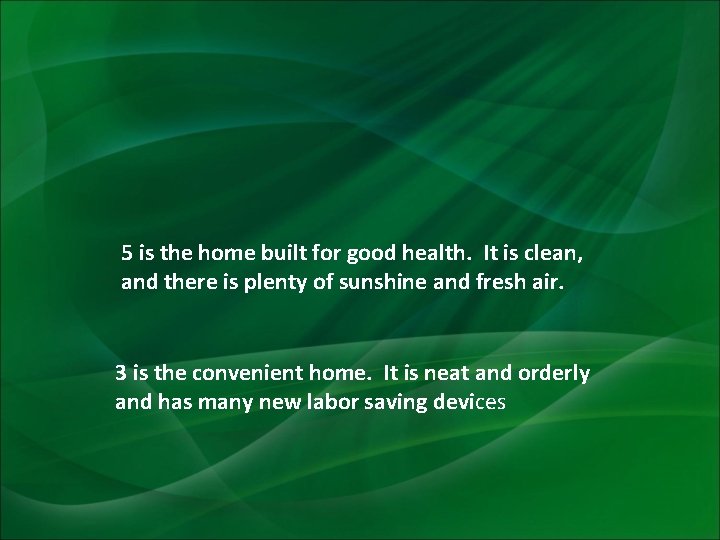 5 is the home built for good health. It is clean, and there is plenty of sunshine and fresh air.

3 is the convenient home. It is neat and orderly and has many new labor saving devices